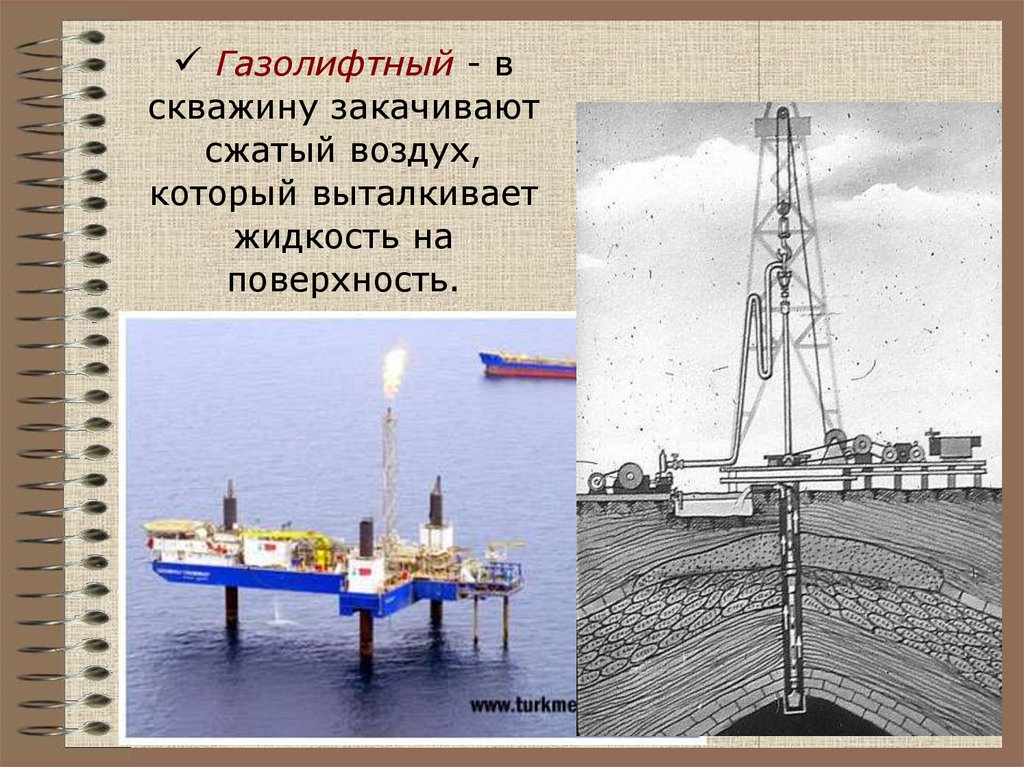 ✓ Газолифтный - в скважину закачивают сжатый воздух, который выталкивает жидкость на поверхность.

www.turkme